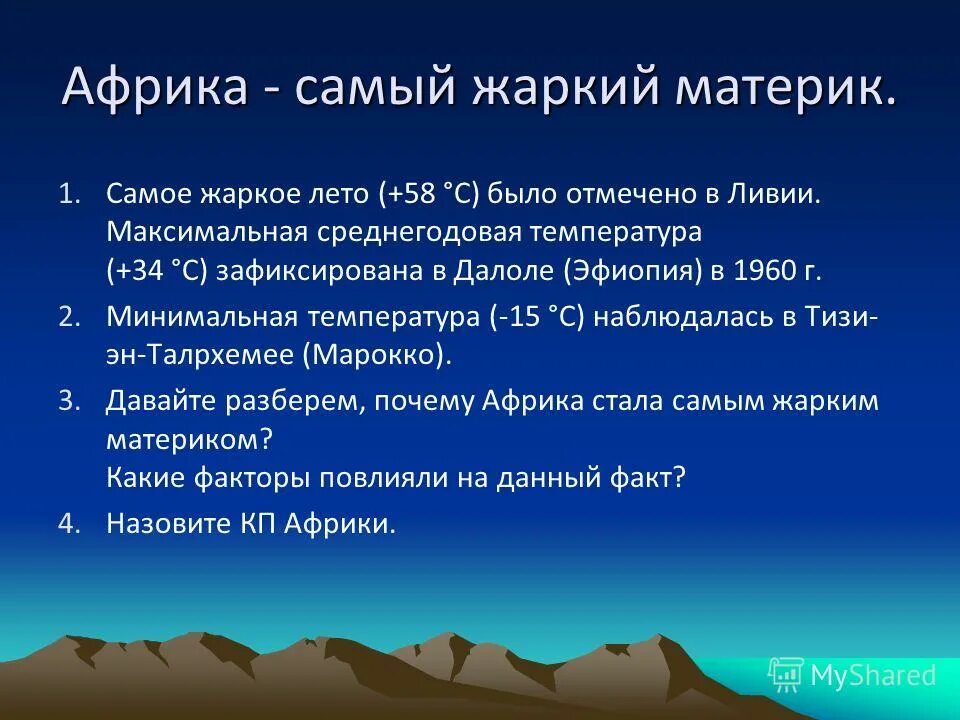 Африка - самый жаркий материк.

1. Самое жаркое лето (+58 °C) было отмечено в Ливии. Максимальная среднегодовая температура (+34 °C) зафиксирована в Далоле (Эфиопия) в 1960 г.
2. Минимальная температура (-15 °C) наблюдалась в Тизи-эн-Талрхемее (Марокко).
3. Давайте разберем, почему Африка стала самым жарким материком?
Какие факторы повлияли на данный факт?
4. Назовите КП Африки.

MyShared